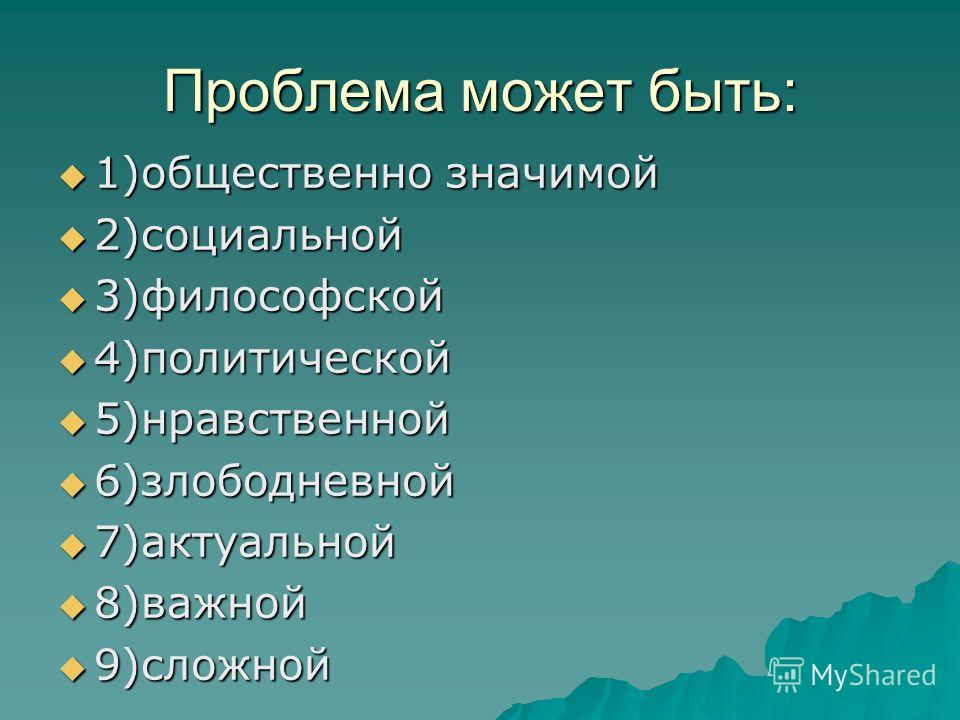 Проблема может быть:

1)общественно значимой

2)социальной

3)философской

4)политической

5)нравственной

6)злободневной

7)актуальной

8)важной

9)сложной

MyShared